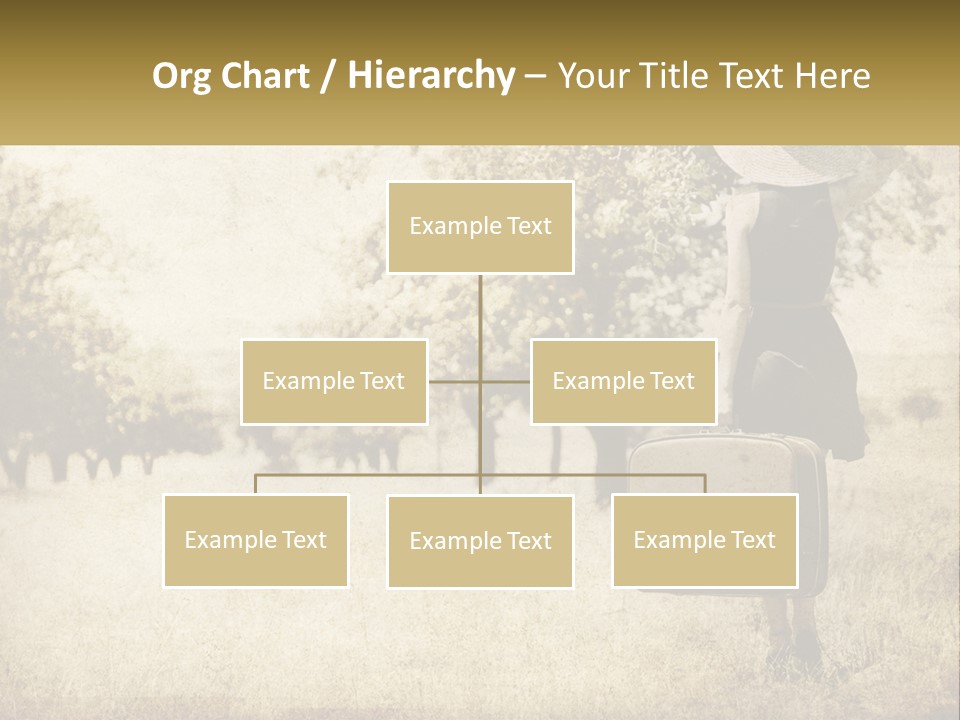 Org Chart / Hierarchy – Your Title Text Here

Example Text

Example Text

Example Text

Example Text

Example Text

Example Text